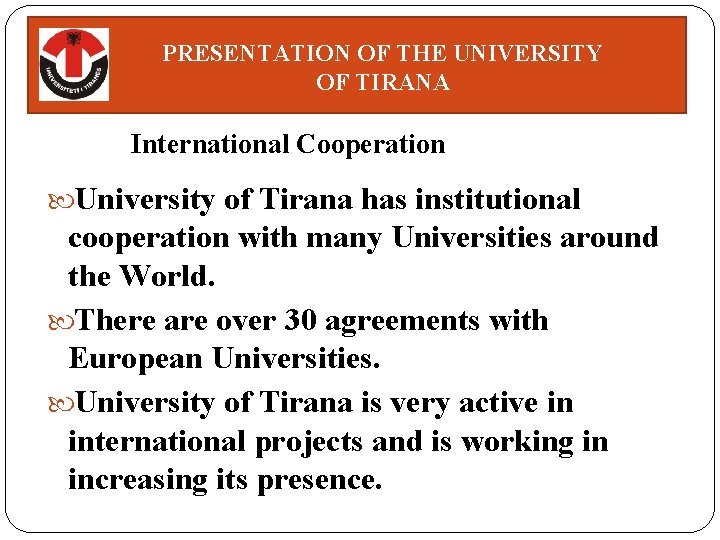 UNIVERSITETI I TIRANËS

PRESENTATION OF THE UNIVERSITY OF TIRANA

International Cooperation

University of Tirana has institutional cooperation with many Universities around the World.

There are over 30 agreements with European Universities.

University of Tirana is very active in international projects and is working in increasing its presence.